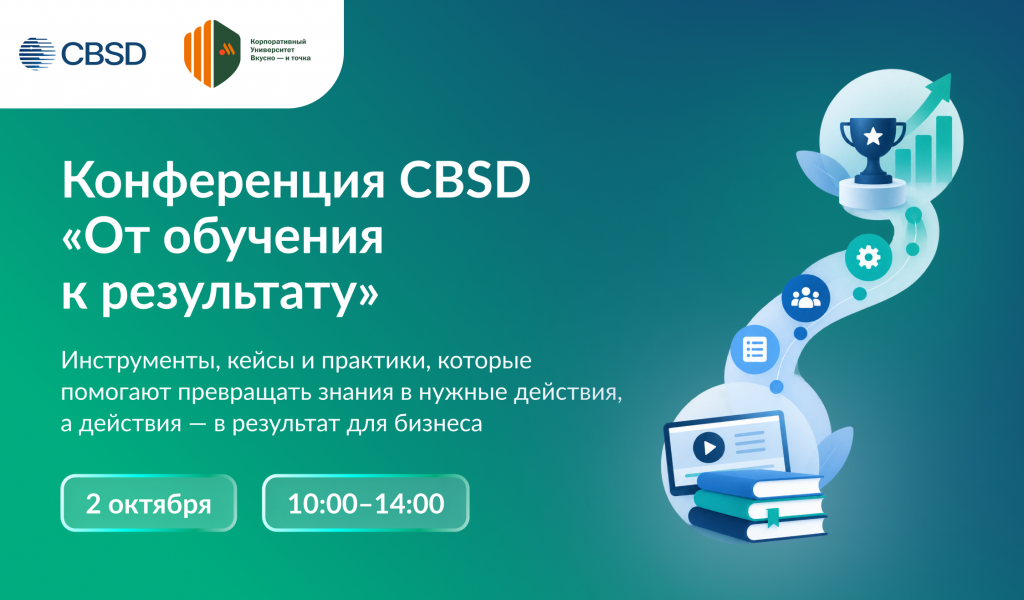 CBSD

Корпоративный
Университет
Вкусно — и точка

Конференция CBSD «От обучения к результату»

Инструменты, кейсы и практики, которые помогают превращать знания в нужные действия, а действия — в результат для бизнеса

2 октября

10:00–14:00